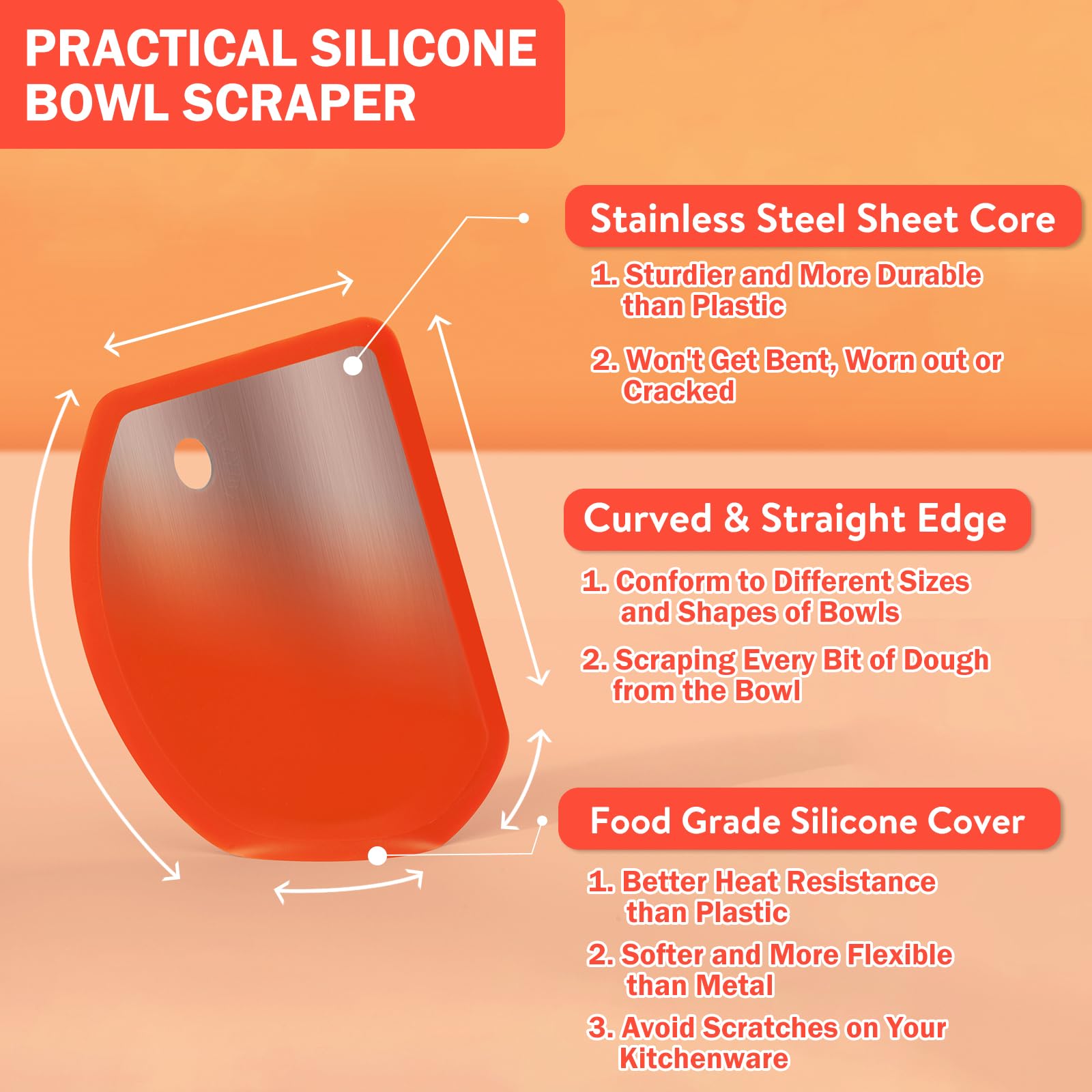 PRACTICAL SILICONE BOWL SCRAPER

Stainless Steel Sheet Core

1. Sturdier and More Durable than Plastic

2. Won't Get Bent, Worn out or Cracked

Curved & Straight Edge

1. Conform to Different Sizes and Shapes of Bowls

2. Scraping Every Bit of Dough from the Bowl

Food Grade Silicone Cover

1. Better Heat Resistance than Plastic

2. Softer and More Flexible than Metal

3. Avoid Scratches on Your Kitchenware